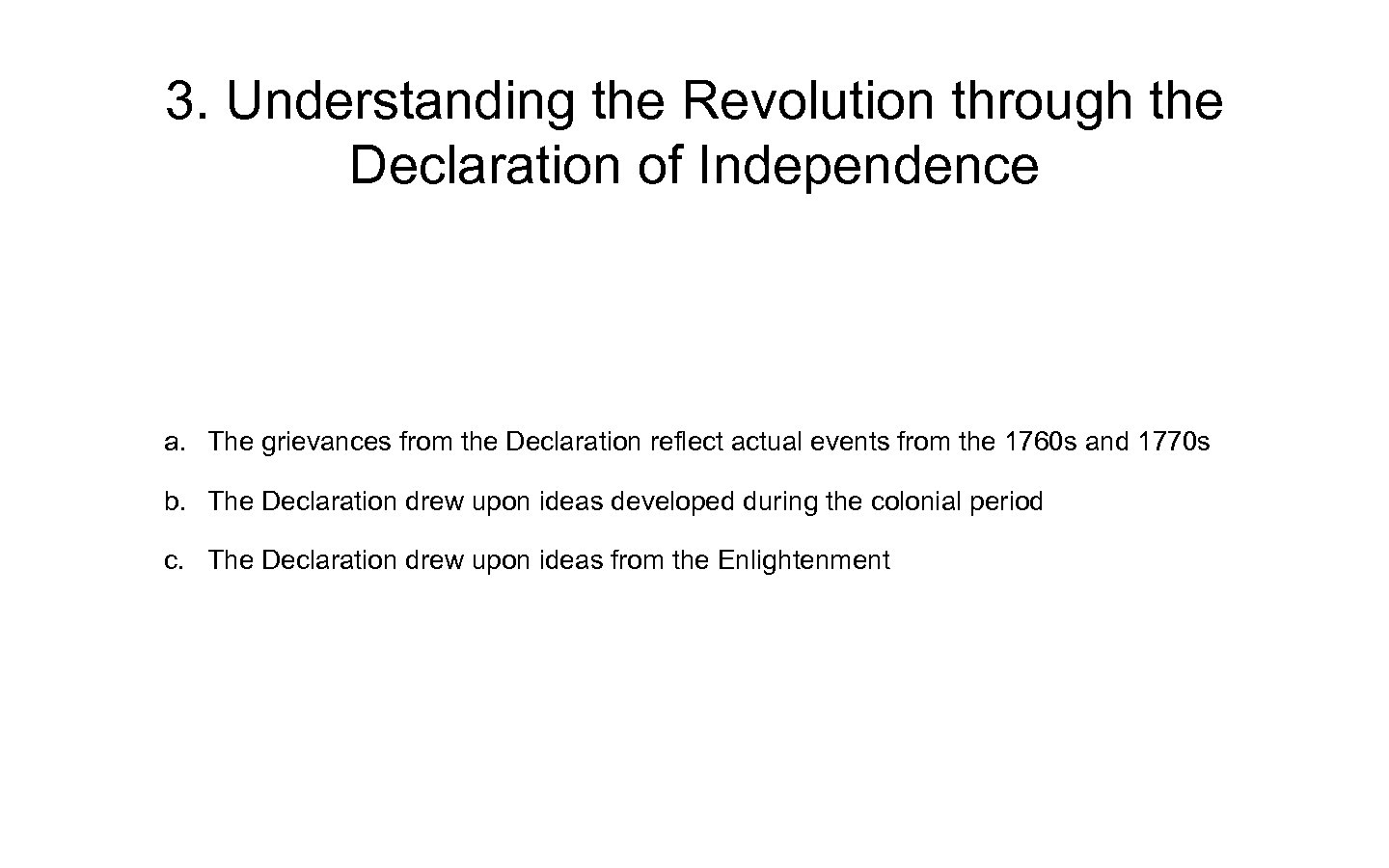 3. Understanding the Revolution through the Declaration of Independence

a. The grievances from the Declaration reflect actual events from the 1760s and 1770s

b. The Declaration drew upon ideas developed during the colonial period

c. The Declaration drew upon ideas from the Enlightenment